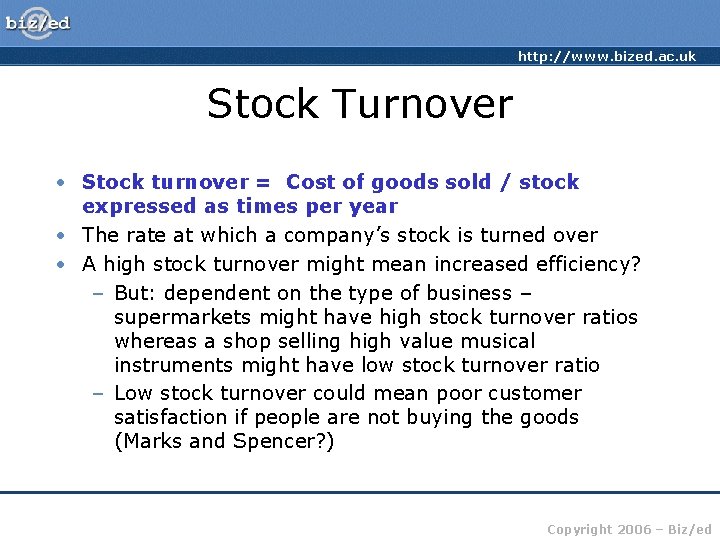 biz/ed

http://www.bized.ac.uk

Stock Turnover

• Stock turnover = Cost of goods sold / stock expressed as times per year
• The rate at which a company's stock is turned over
• A high stock turnover might mean increased efficiency?
– But: dependent on the type of business – supermarkets might have high stock turnover ratios whereas a shop selling high value musical instruments might have low stock turnover ratio
– Low stock turnover could mean poor customer satisfaction if people are not buying the goods (Marks and Spencer?)

Copyright 2006 – Biz/ed